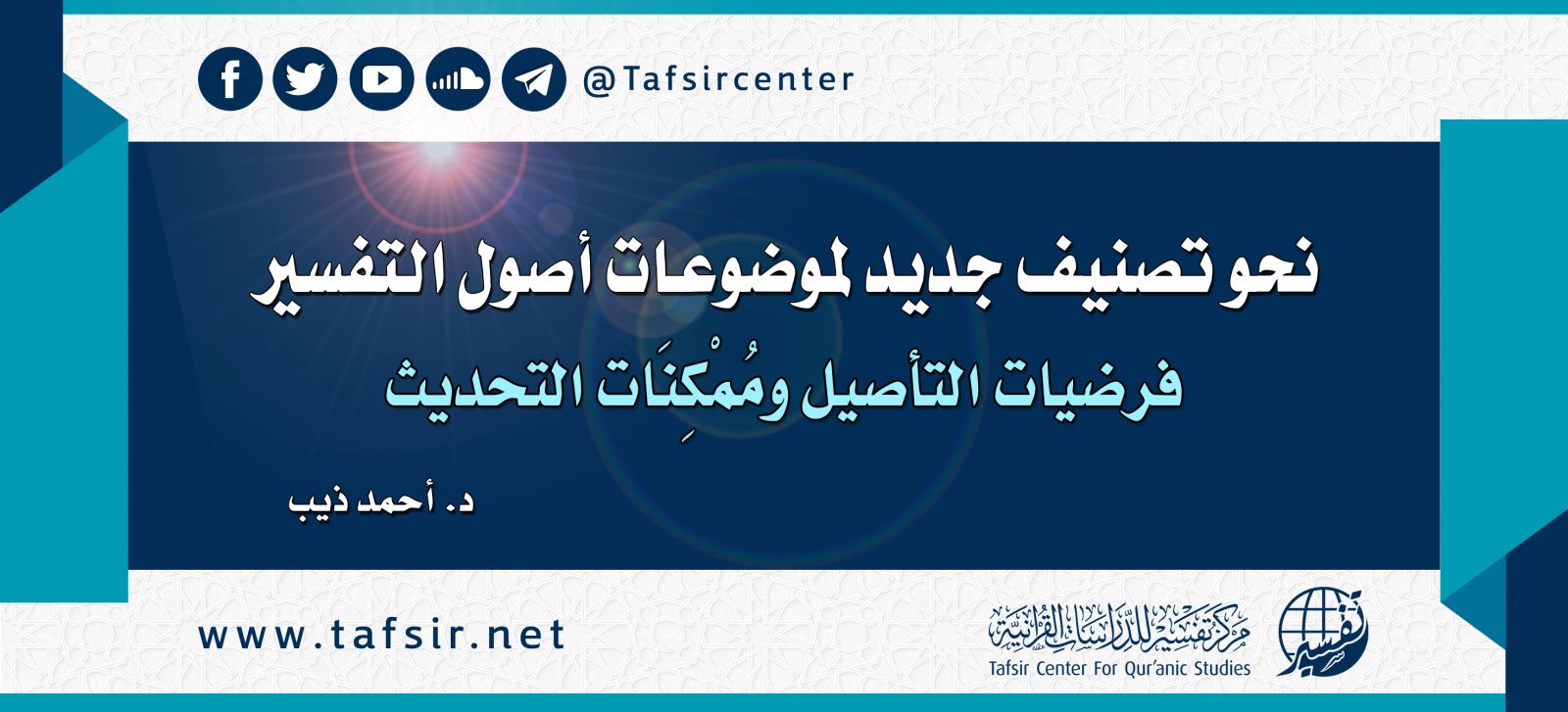 @Tafsircenter

نحو تصنيف جديد لموضوعات أصول التفسير

فرضيات التأصيل ومُمْكِنَات التحديث

د. أحمد ذيب

www.tafsir.net

مركز تفسير للدراسات القرآنية
Tafsir Center For Qur'anic Studies

تفسير